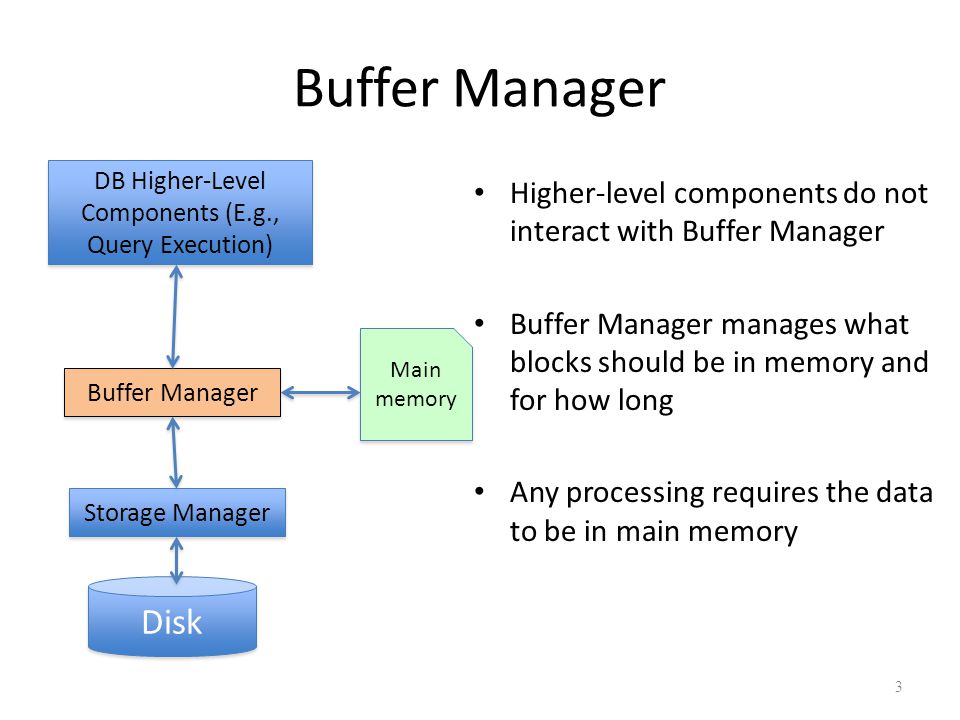 Buffer Manager

DB Higher-Level Components (E.g., Query Execution)

Buffer Manager

Main memory

Storage Manager

Disk

• Higher-level components do not interact with Buffer Manager

• Buffer Manager manages what blocks should be in memory and for how long

• Any processing requires the data to be in main memory

3